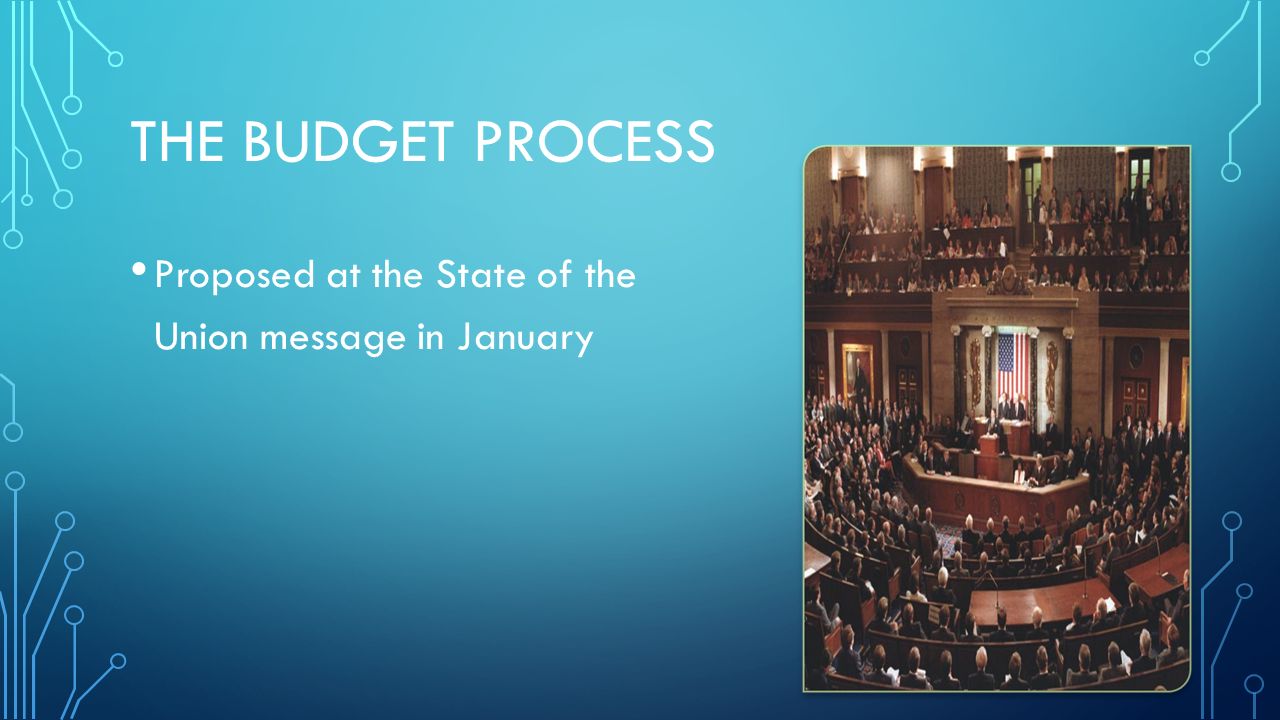 THE BUDGET PROCESS

• Proposed at the State of the Union message in January